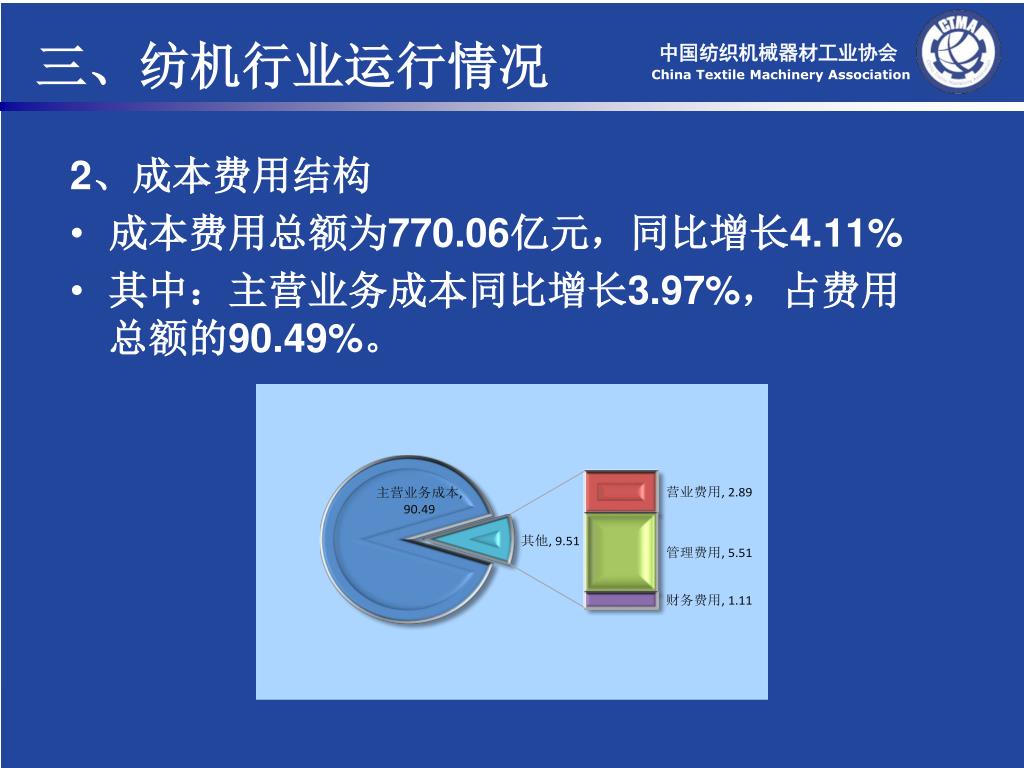 三、纺机行业运行情况

中国纺织机械器材工业协会
China Textile Machinery Association

CTMA

2、成本费用结构

• 成本费用总额为770.06亿元，同比增长4.11%

• 其中：主营业务成本同比增长3.97%，占费用总额的90.49%。

主营业务成本, 90.49

其他, 9.51

营业费用, 2.89

管理费用, 5.51

财务费用, 1.11